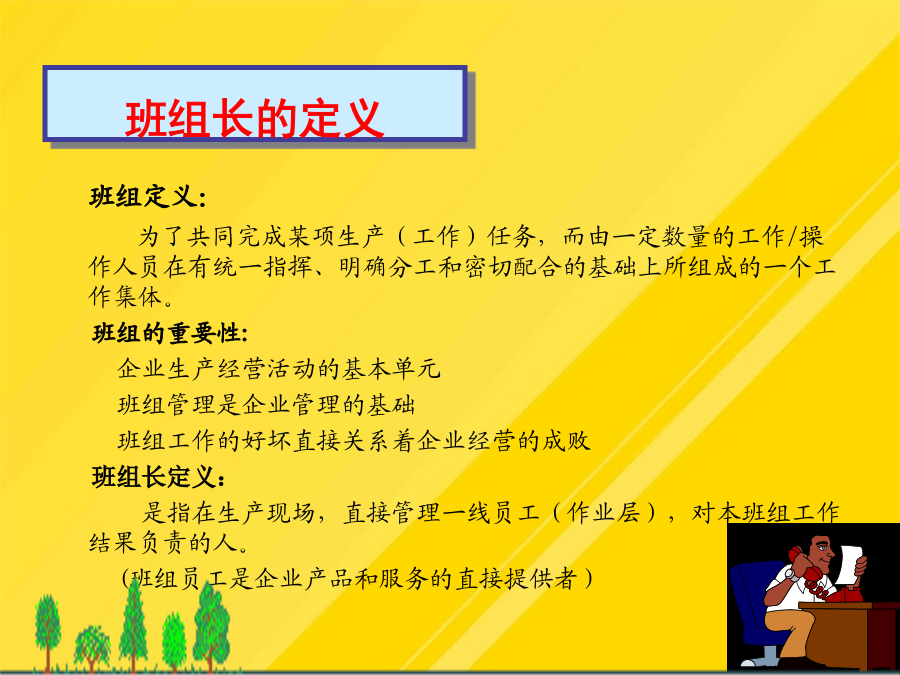 班组长的定义

班组定义:

为了共同完成某项生产（工作）任务，而由一定数量的工作/操作人员在有统一指挥、明确分工和密切配合的基础上所组成的一个工作集体。

班组的重要性:

企业生产经营活动的基本单元

班组管理是企业管理的基础

班组工作的好坏直接关系着企业经营的成败

班组长定义：

是指在生产现场，直接管理一线员工（作业层），对本班组工作结果负责的人。

（班组员工是企业产品和服务的直接提供者）